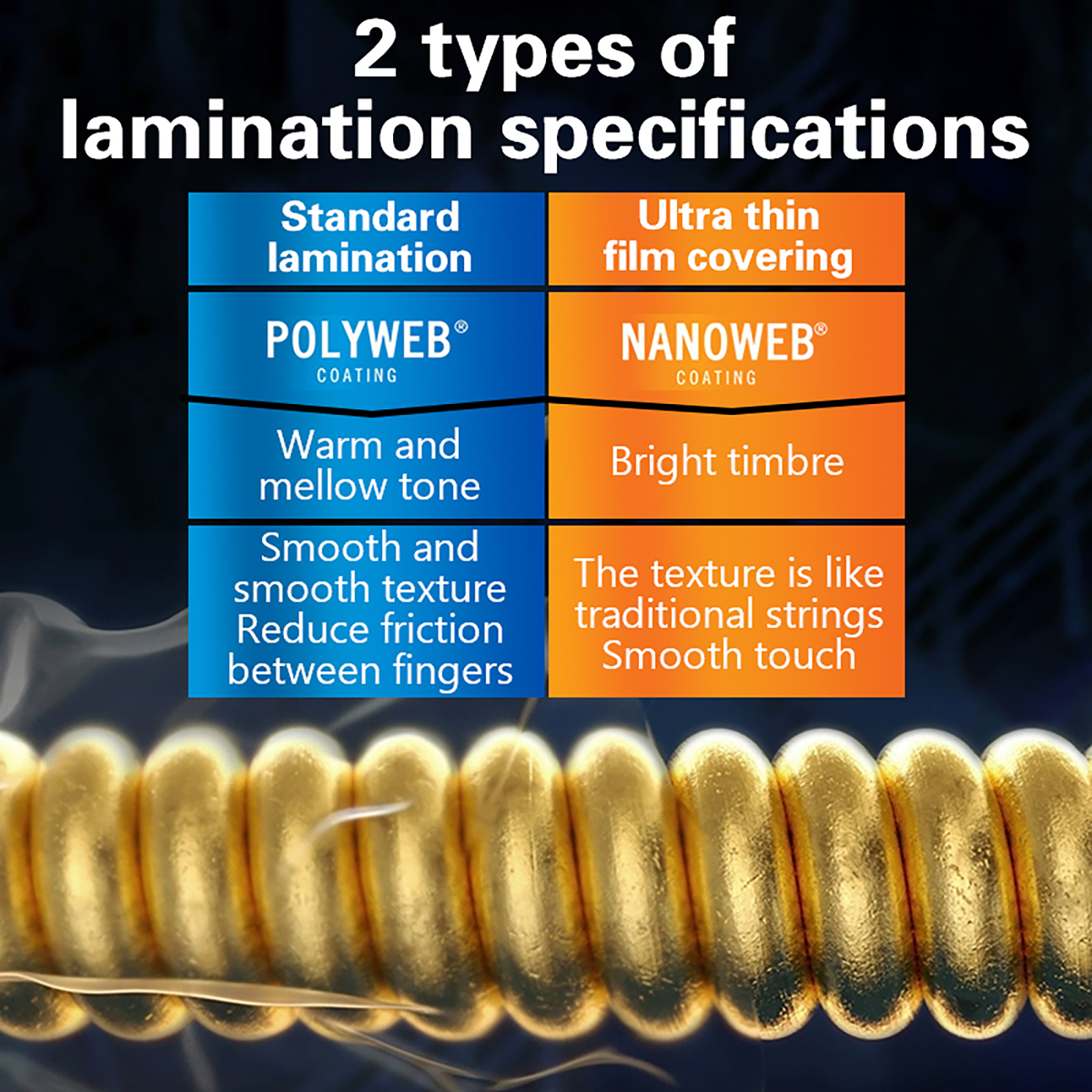 2 types of lamination specifications

| Standard lamination | Ultra thin film covering |
|---|---|
| POLYWEB® COATING | NANOWEB® COATING |
| Warm and mellow tone | Bright timbre |
| Smooth and smooth texture Reduce friction between fingers | The texture is like traditional strings Smooth touch |